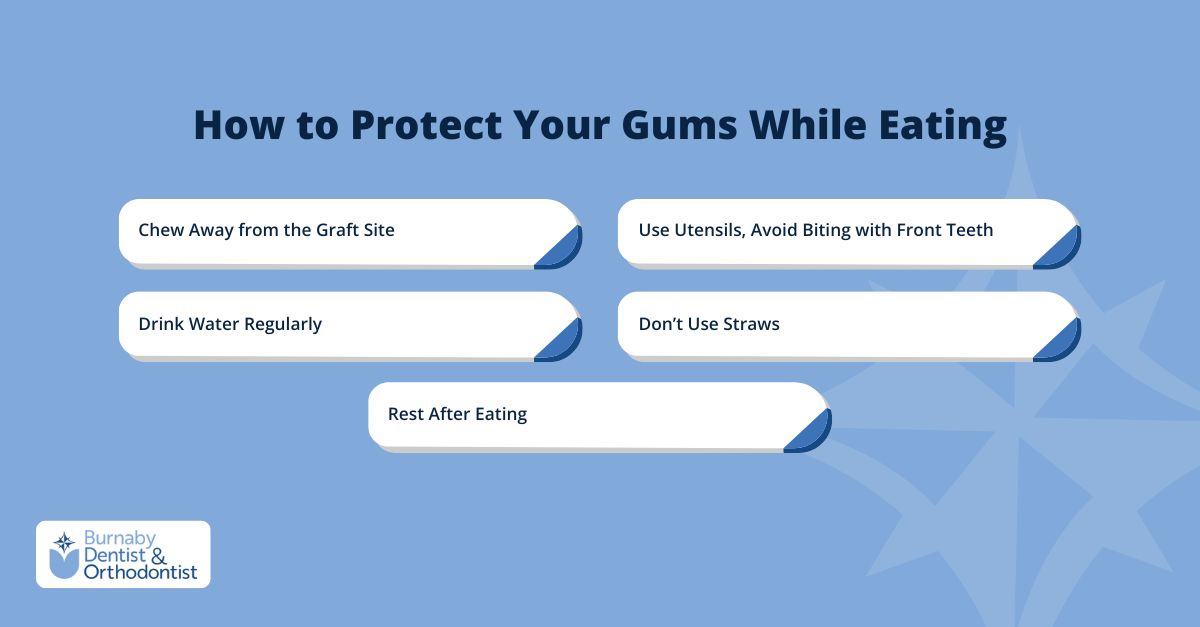 How to Protect Your Gums While Eating

Chew Away from the Graft Site

Use Utensils, Avoid Biting with Front Teeth

Drink Water Regularly

Don't Use Straws

Rest After Eating

Burnaby Dentist & Orthodontist